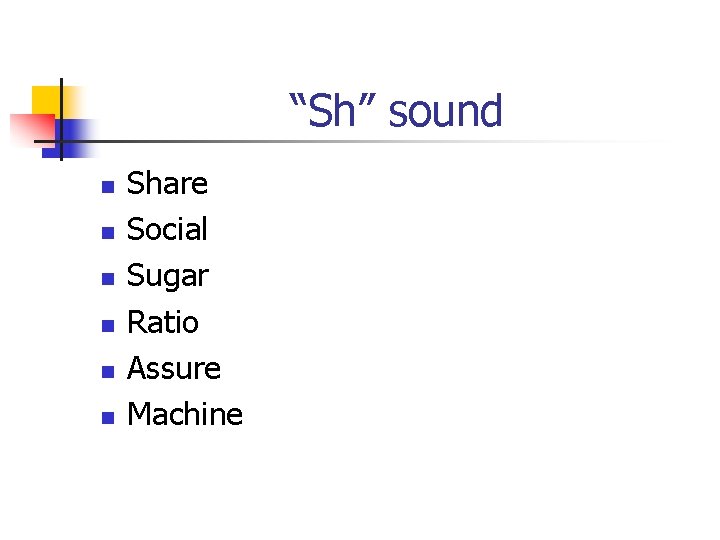 “Sh” sound

- Share
- Social
- Sugar
- Ratio
- Assure
- Machine